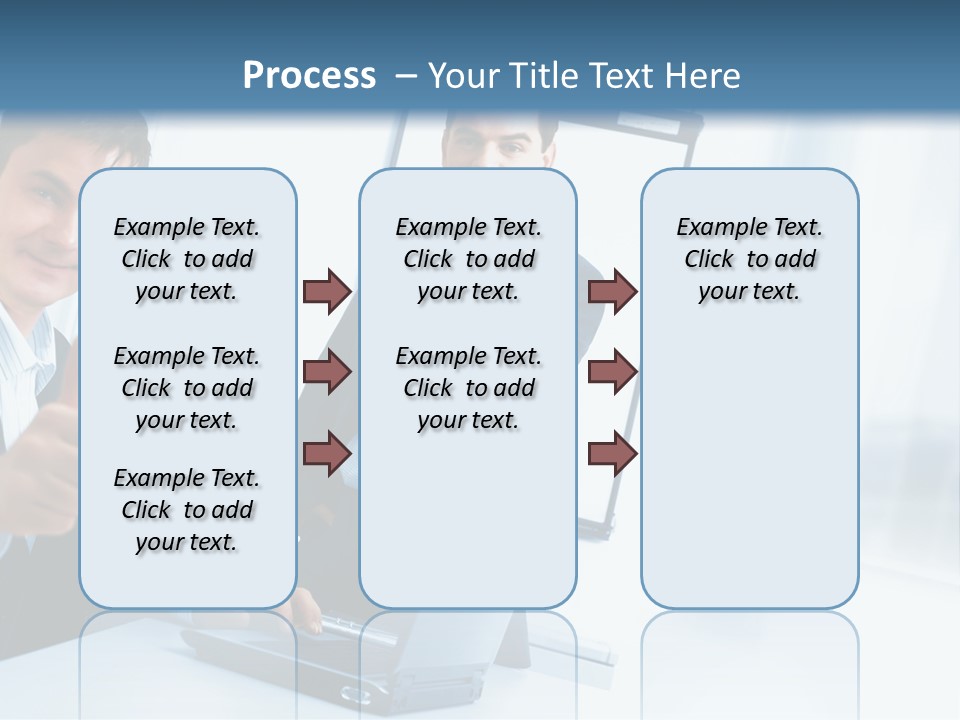 Process – Your Title Text Here

Example Text. Click to add your text.

Example Text. Click to add your text.

Example Text. Click to add your text.

Example Text. Click to add your text.

Example Text. Click to add your text.

Example Text. Click to add your text.